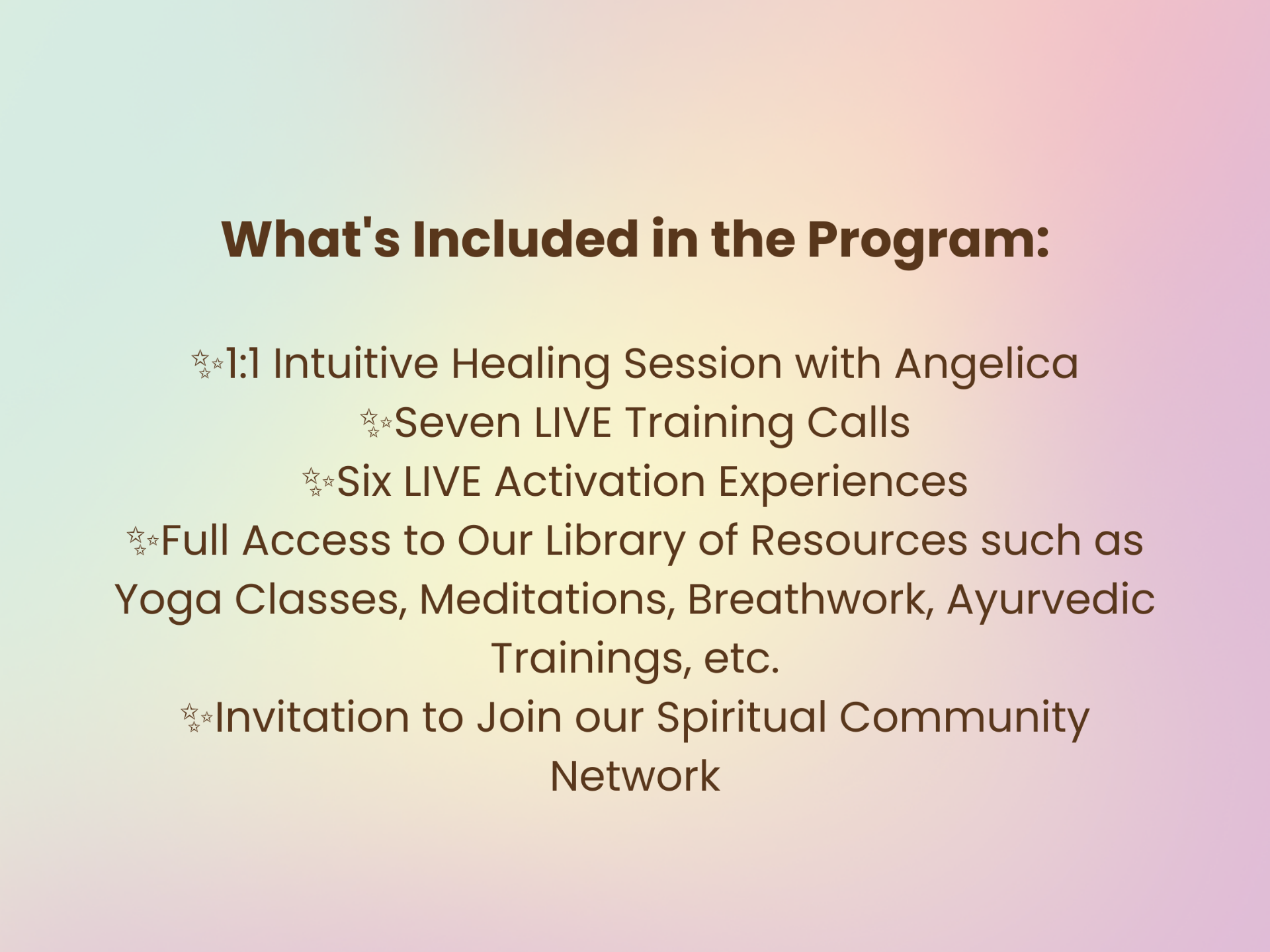 What's Included in the Program:

✨1:1 Intuitive Healing Session with Angelica
✨Seven LIVE Training Calls
✨Six LIVE Activation Experiences
✨Full Access to Our Library of Resources such as Yoga Classes, Meditations, Breathwork, Ayurvedic Trainings, etc.
✨Invitation to Join our Spiritual Community Network